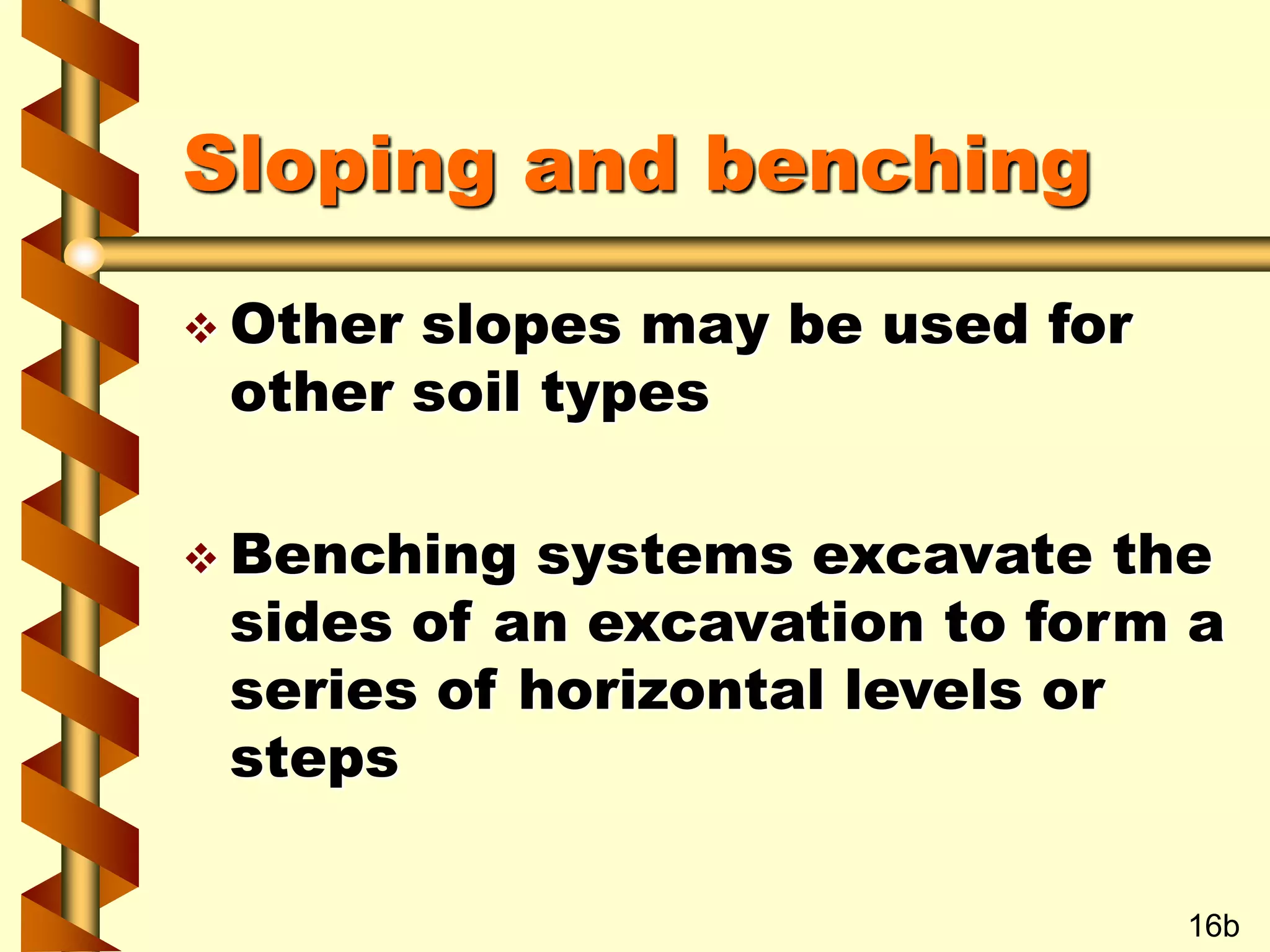 Sloping and benching

❖ Other slopes may be used for other soil types

❖ Benching systems excavate the sides of an excavation to form a series of horizontal levels or steps

16b